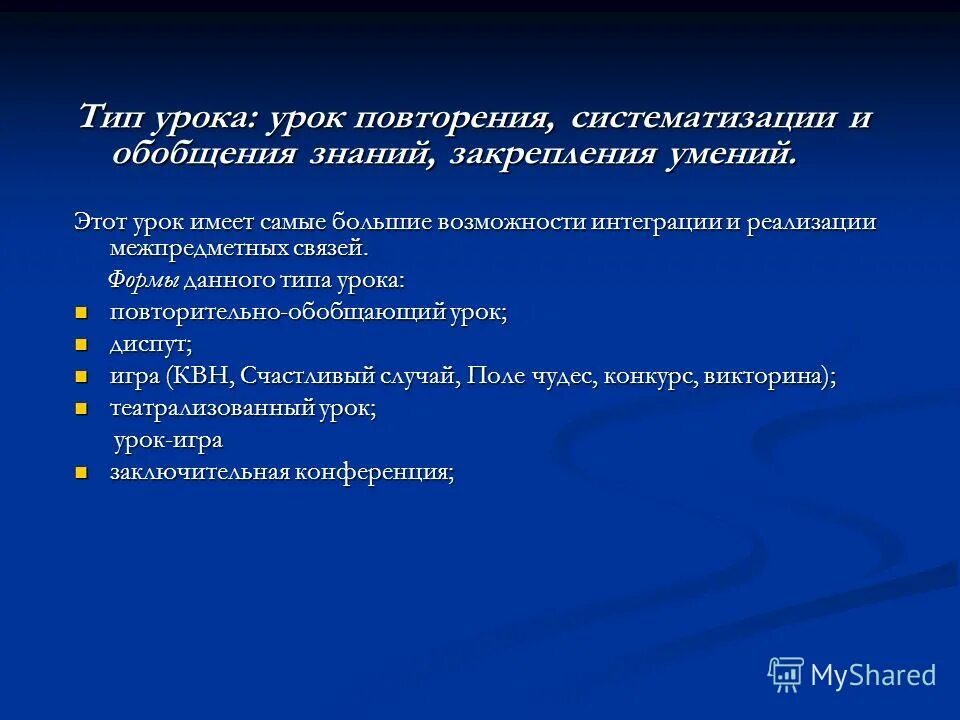 Тип урока: урок повторения, систематизации и обобщения знаний, закрепления умений.

Этот урок имеет самые большие возможности интеграции и реализации межпредметных связей.

Формы данного типа урока:

- повторительно-обобщающий урок;
- диспут;
- игра (КВН, Счастливый случай, Поле чудес, конкурс, викторина);
- театрализованный урок;

урок-игра

- заключительная конференция;

MyShared